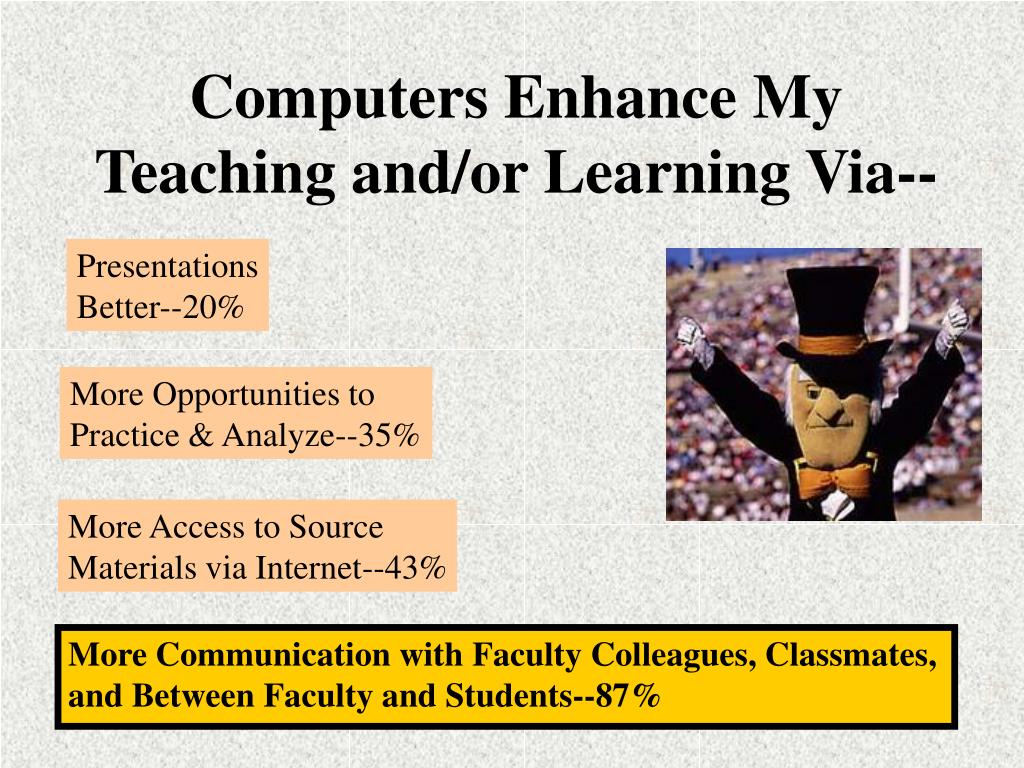 Computers Enhance My Teaching and/or Learning Via--

Presentations Better--20%

More Opportunities to Practice & Analyze--35%

More Access to Source Materials via Internet--43%

More Communication with Faculty Colleagues, Classmates, and Between Faculty and Students--87%